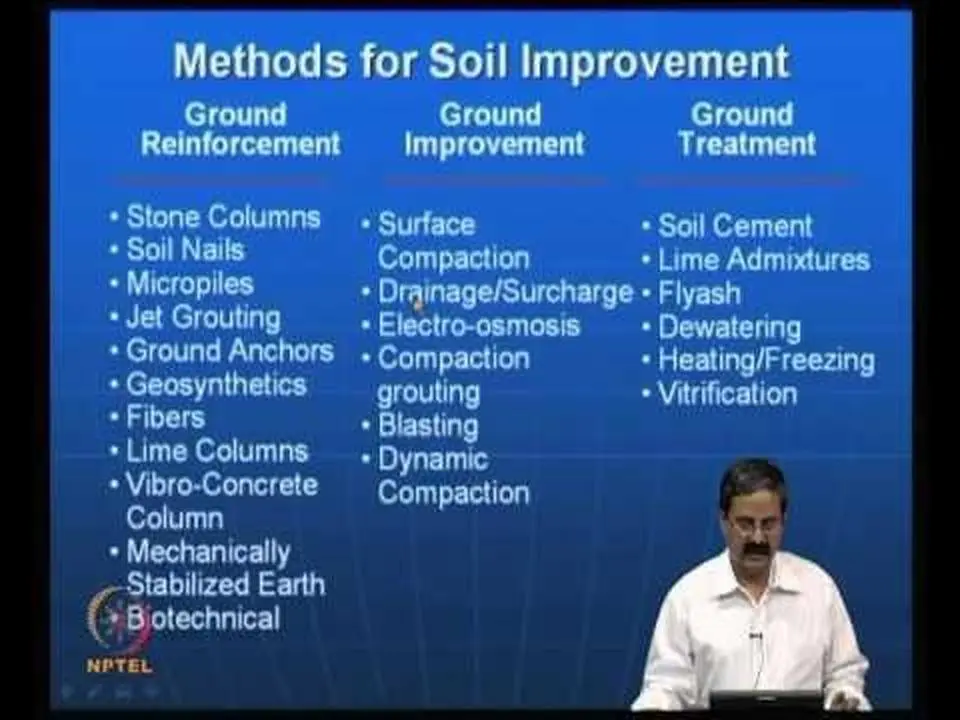 Methods for Soil Improvement

Ground Reinforcement

• Stone Columns
• Soil Nails
• Micropiles
• Jet Grouting
• Ground Anchors
• Geosynthetics
• Fibers
• Lime Columns
• Vibro-Concrete Column
• Mechanically Stabilized Earth
• Biotechnical

Ground Improvement

• Surface Compaction
• Drainage/Surcharge
• Electro-osmosis
• Compaction grouting
• Blasting
• Dynamic Compaction

Ground Treatment

• Soil Cement
• Lime Admixtures
• Flyash
• Dewatering
• Heating/Freezing
• Vitrification

NPTEL